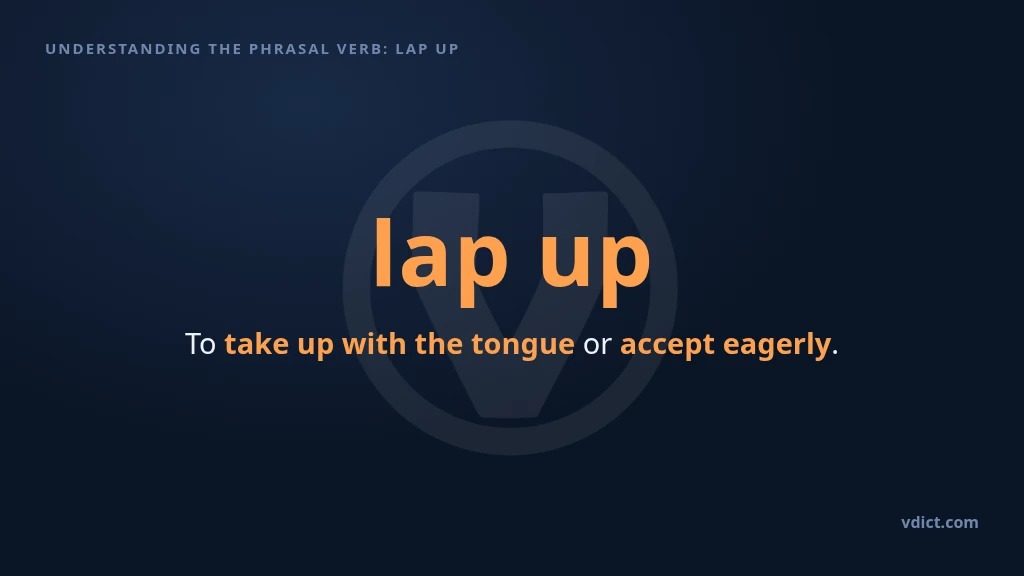 UNDERSTANDING THE PHRASAL VERB: LAP UP

lap up

To take up with the tongue or accept eagerly.

vdict.com